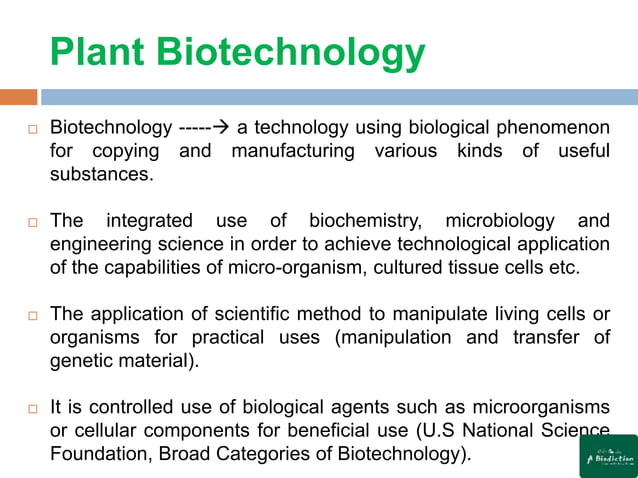 Plant Biotechnology

□ Biotechnology -----→ a technology using biological phenomenon for copying and manufacturing various kinds of useful substances.

□ The integrated use of biochemistry, microbiology and engineering science in order to achieve technological application of the capabilities of micro-organism, cultured tissue cells etc.

□ The application of scientific method to manipulate living cells or organisms for practical uses (manipulation and transfer of genetic material).

□ It is controlled use of biological agents such as microorganisms or cellular components for beneficial use (U.S National Science Foundation, Broad Categories of Biotechnology).

A Biodiction